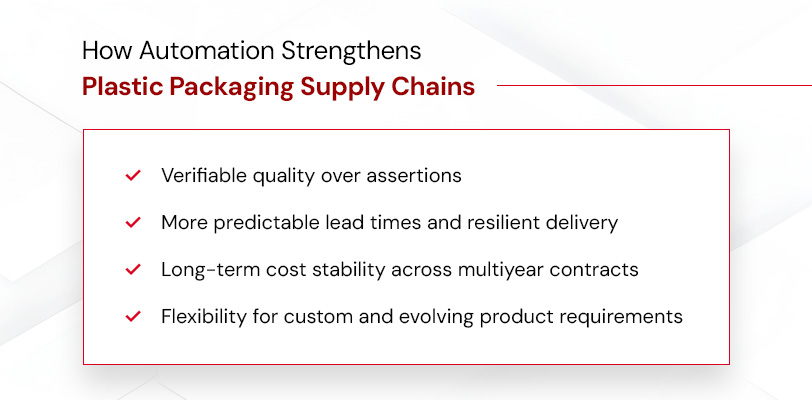 How Automation Strengthens
Plastic Packaging Supply Chains

✓ Verifiable quality over assertions

✓ More predictable lead times and resilient delivery

✓ Long-term cost stability across multiyear contracts

✓ Flexibility for custom and evolving product requirements